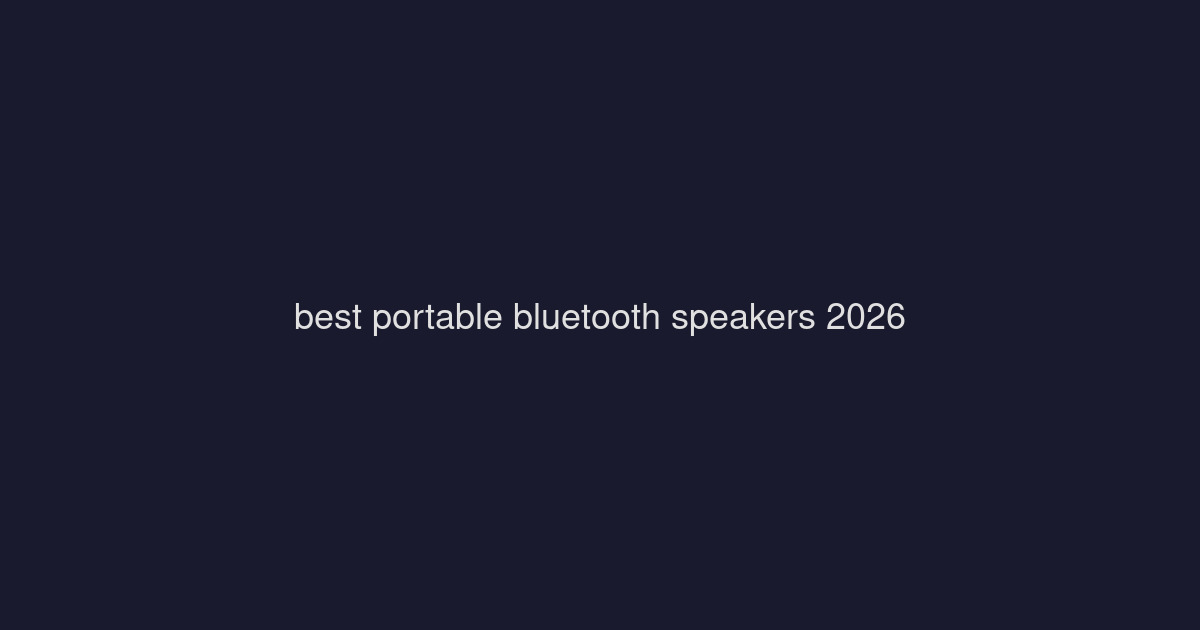 best portable bluetooth speakers 2026